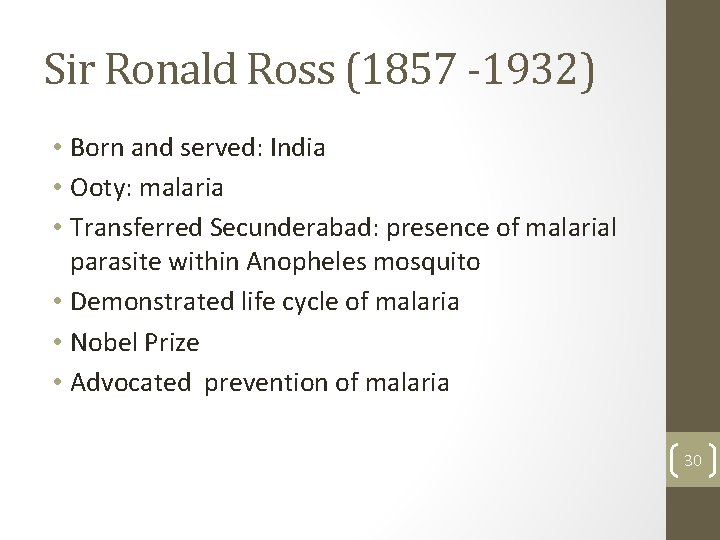 Sir Ronald Ross (1857 -1932)

• Born and served: India
• Ooty: malaria
• Transferred Secunderabad: presence of malarial parasite within Anopheles mosquito
• Demonstrated life cycle of malaria
• Nobel Prize
• Advocated prevention of malaria

30